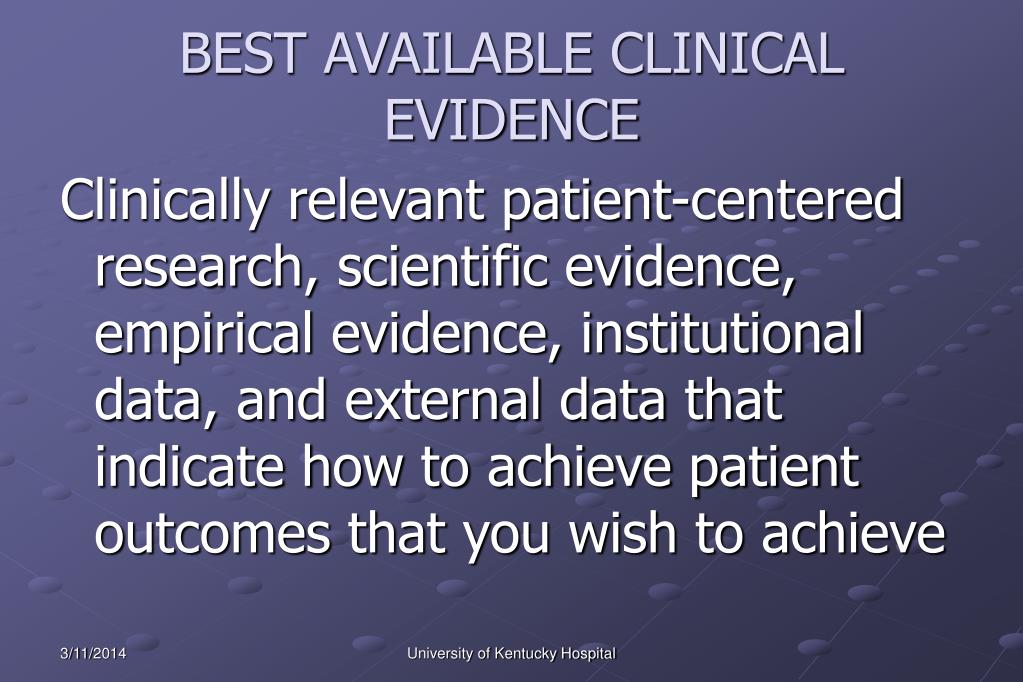 BEST AVAILABLE CLINICAL EVIDENCE

Clinically relevant patient-centered research, scientific evidence, empirical evidence, institutional data, and external data that indicate how to achieve patient outcomes that you wish to achieve

3/11/2014

University of Kentucky Hospital